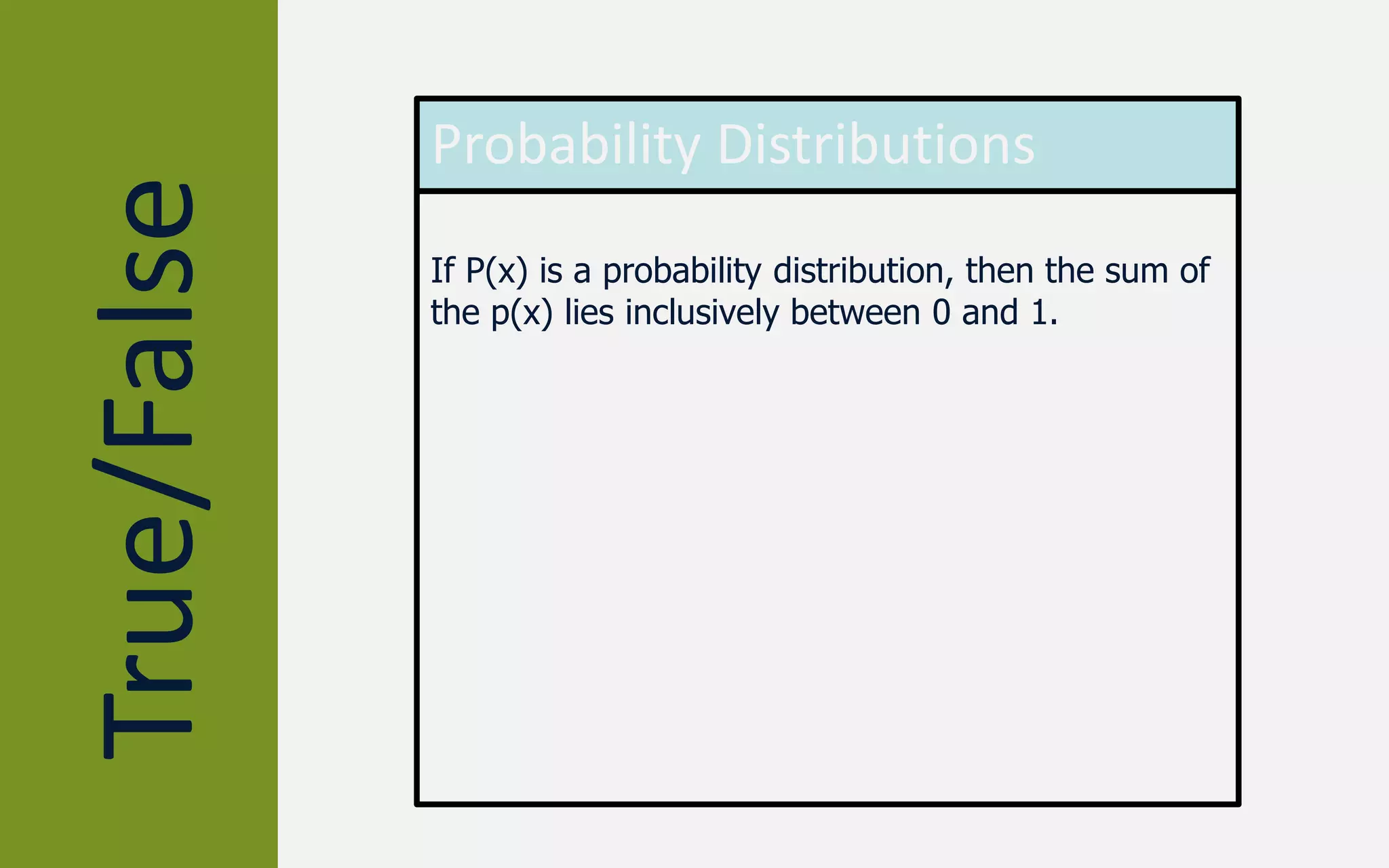 True/False

Probability Distributions

If P(x) is a probability distribution, then the sum of the p(x) lies inclusively between 0 and 1.